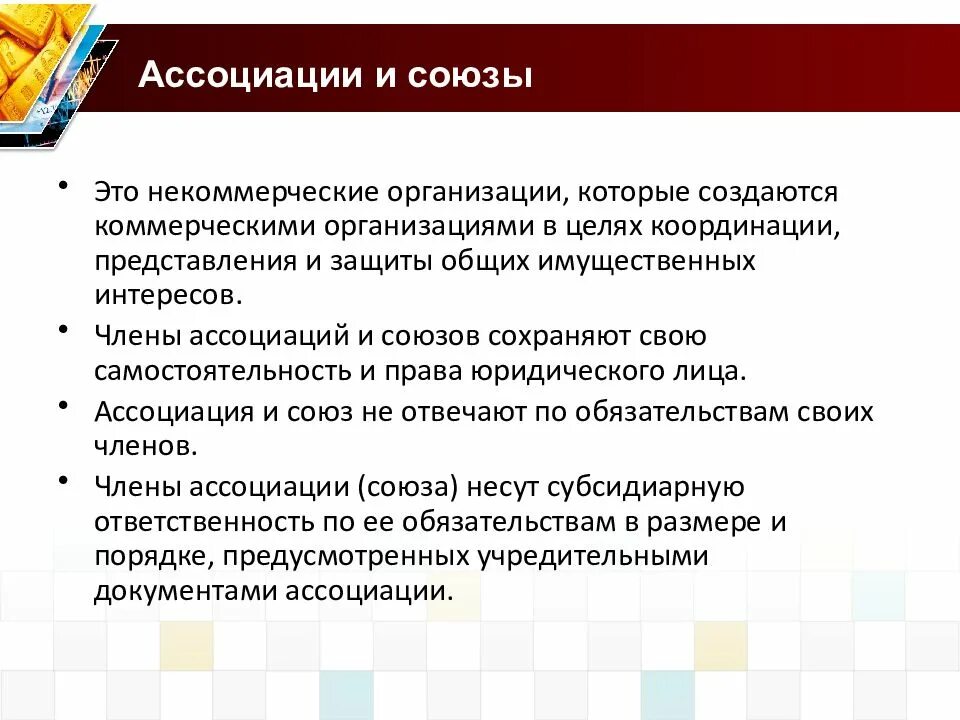 Ассоциации и союзы

• Это некоммерческие организации, которые создаются коммерческими организациями в целях координации, представления и защиты общих имущественных интересов.

• Члены ассоциаций и союзов сохраняют свою самостоятельность и права юридического лица.

• Ассоциация и союз не отвечают по обязательствам своих членов.

• Члены ассоциации (союза) несут субсидиарную ответственность по ее обязательствам в размере и порядке, предусмотренных учредительными документами ассоциации.